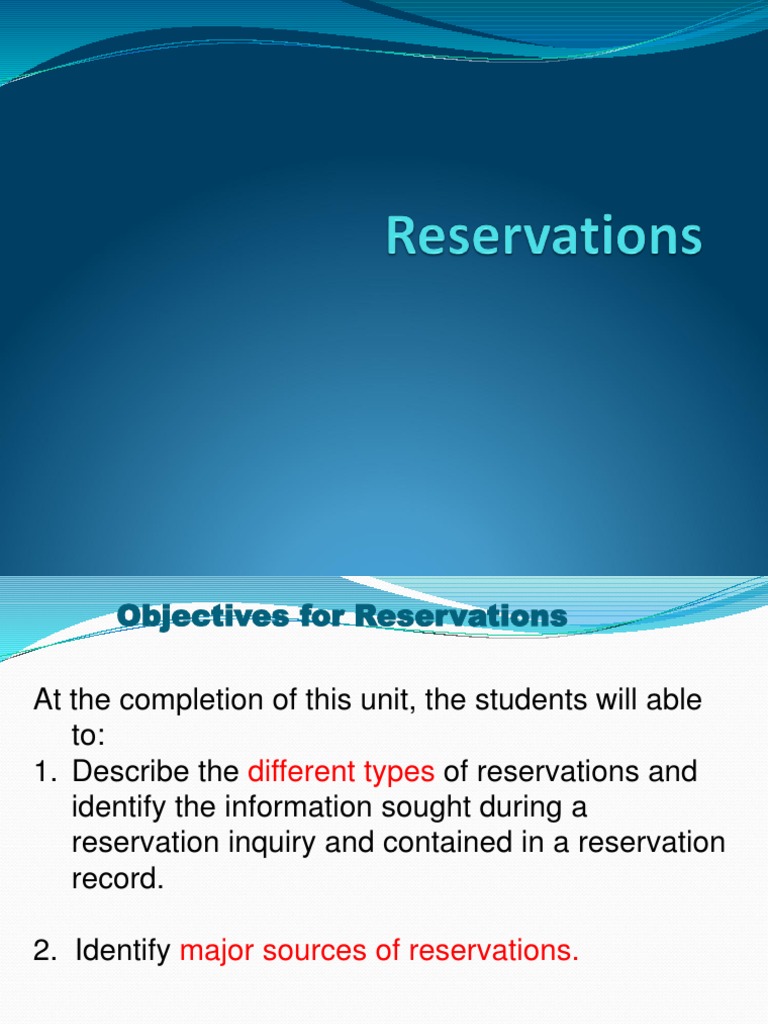 Reservations

Objectives for Reservations

At the completion of this unit, the students will able to:
1. Describe the different types of reservations and identify the information sought during a reservation inquiry and contained in a reservation record.

2. Identify major sources of reservations.